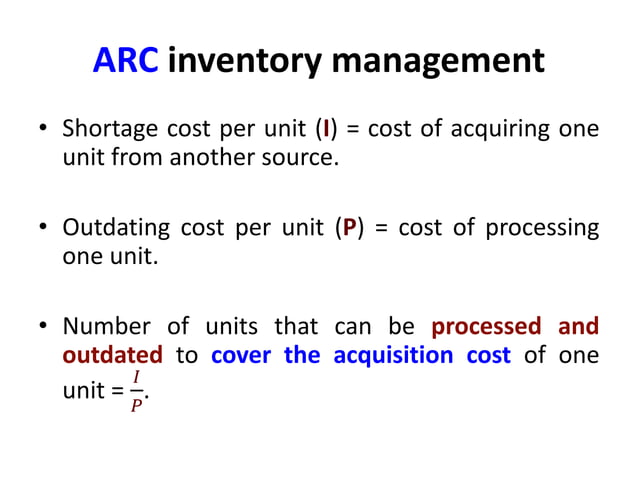 ARC inventory management

• Shortage cost per unit (I) = cost of acquiring one unit from another source.

• Outdating cost per unit (P) = cost of processing one unit.

• Number of units that can be processed and outdated to cover the acquisition cost of one unit = $\frac{I}{P}$.